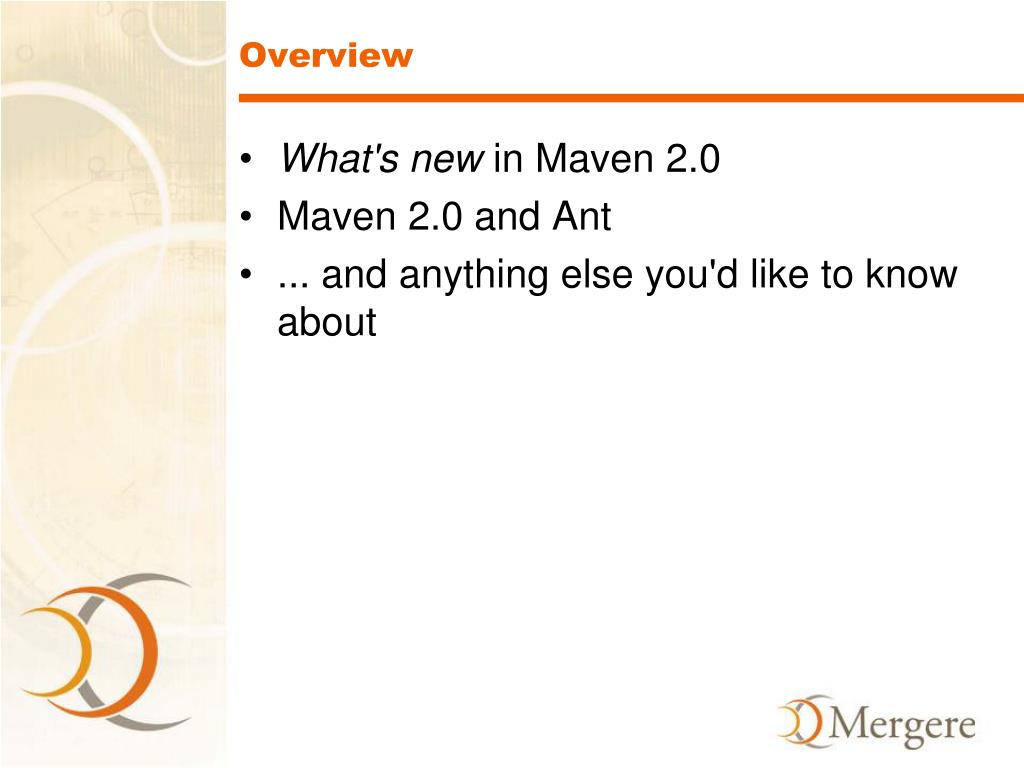 Overview

• What's new in Maven 2.0
• Maven 2.0 and Ant
• ... and anything else you'd like to know about

Mergere